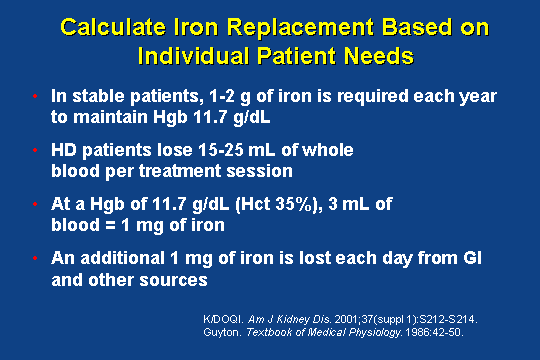 Calculate Iron Replacement Based on Individual Patient Needs

• In stable patients, 1-2 g of iron is required each year to maintain Hgb 11.7 g/dL

• HD patients lose 15-25 mL of whole blood per treatment session

• At a Hgb of 11.7 g/dL (Hct 35%), 3 mL of blood = 1 mg of iron

• An additional 1 mg of iron is lost each day from GI and other sources

K/DOQI. Am J Kidney Dis. 2001;37(suppl 1):S212-S214.
Guyton. Textbook of Medical Physiology. 1986:42-50.